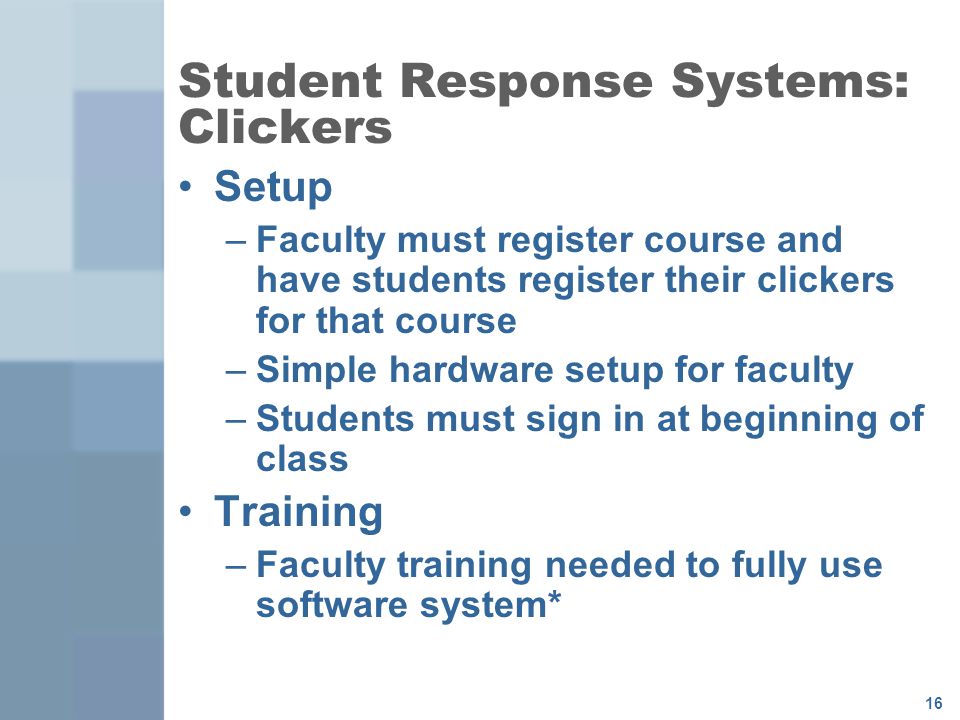 Student Response Systems: Clickers

• Setup
– Faculty must register course and have students register their clickers for that course
– Simple hardware setup for faculty
– Students must sign in at beginning of class

• Training
– Faculty training needed to fully use software system*

16